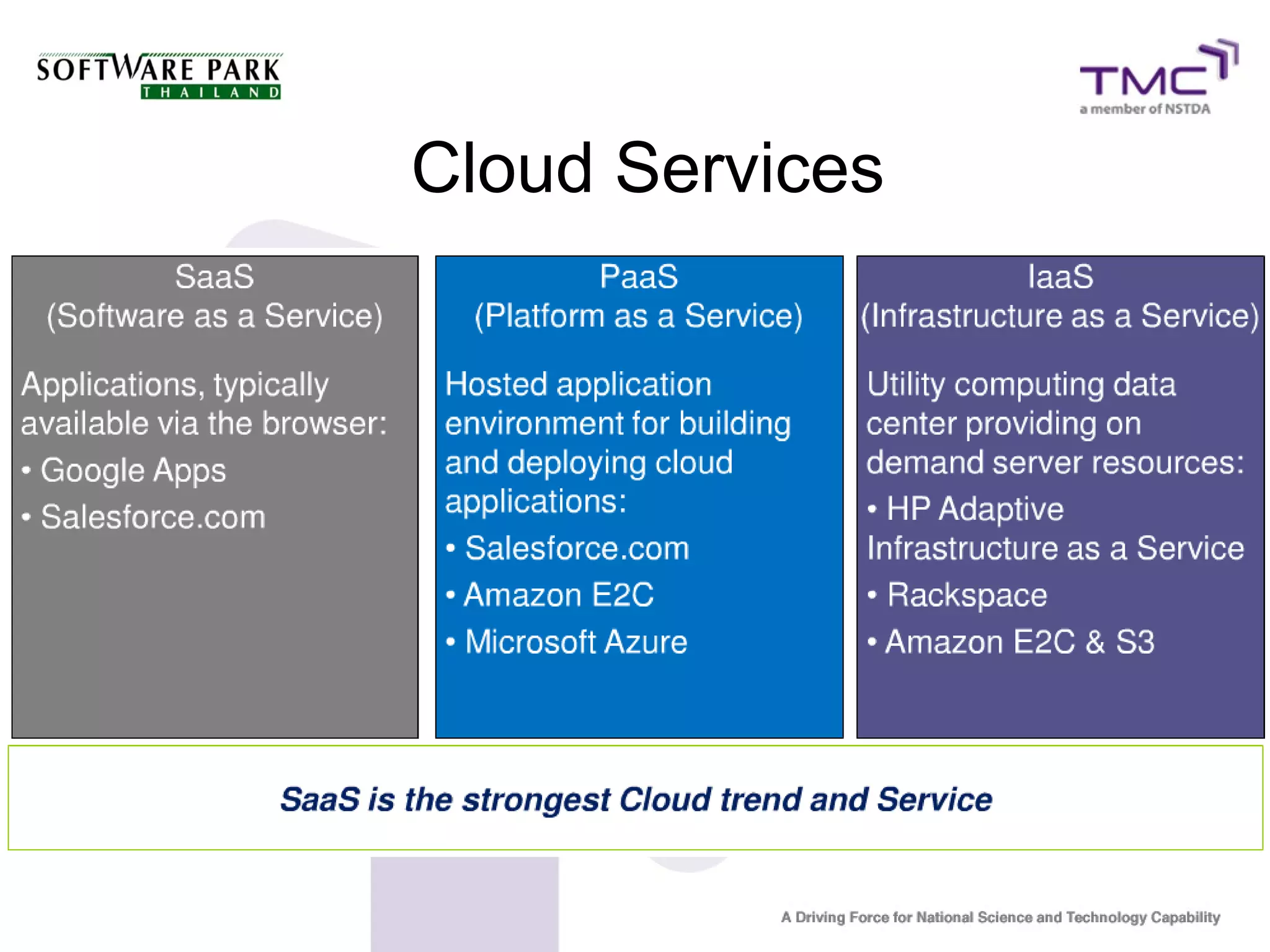 SOFTWARE PARK
THAILAND

TMC
a member of NSTDA

Cloud Services

SaaS
(Software as a Service)

Applications, typically available via the browser:
• Google Apps
• Salesforce.com

PaaS
(Platform as a Service)

Hosted application environment for building and deploying cloud applications:
• Salesforce.com
• Amazon E2C
• Microsoft Azure

IaaS
(Infrastructure as a Service)

Utility computing data center providing on demand server resources:
• HP Adaptive Infrastructure as a Service
• Rackspace
• Amazon E2C & S3

SaaS is the strongest Cloud trend and Service

A Driving Force for National Science and Technology Capability